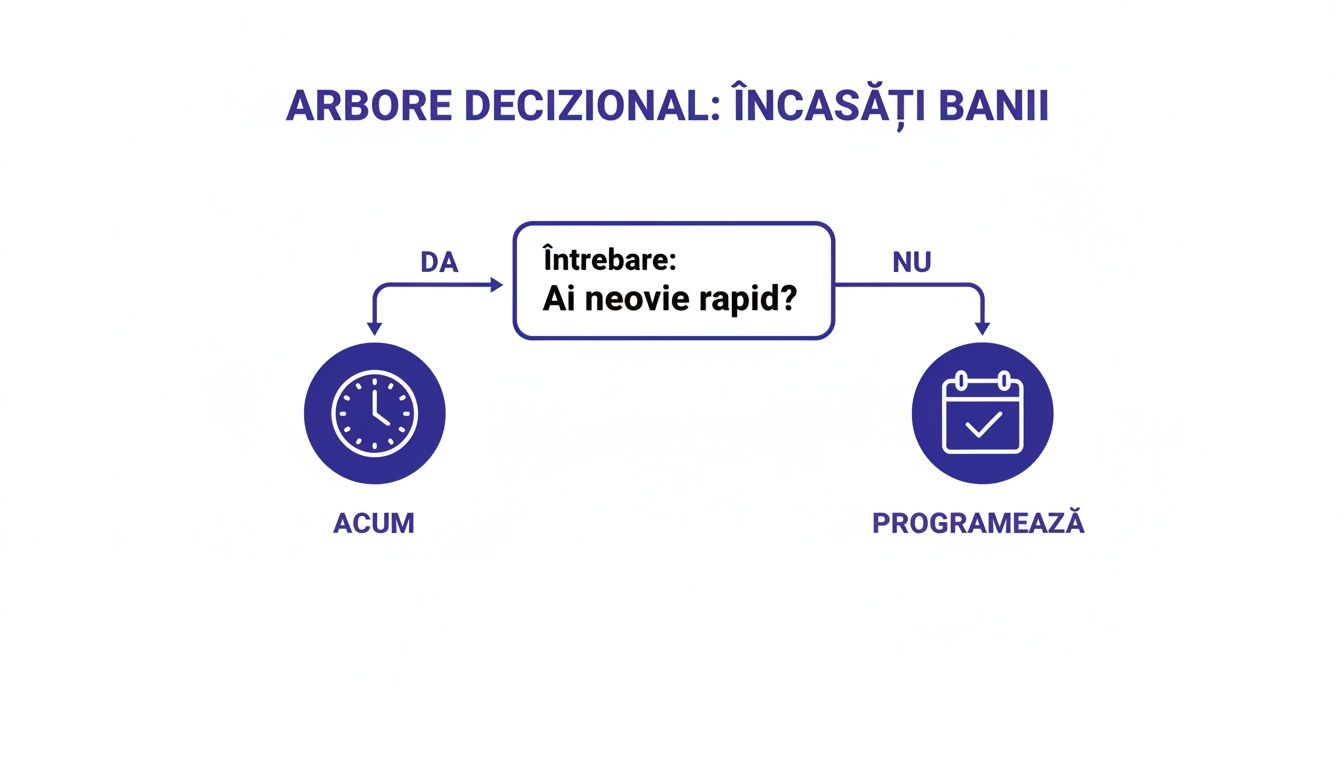 ARBORE DECIZIONAL: ÎNCASĂȚI BANII

DA

Întrebare:
Ai neovie rapid?

NU

ACUM

PROGRAMEAZĂ